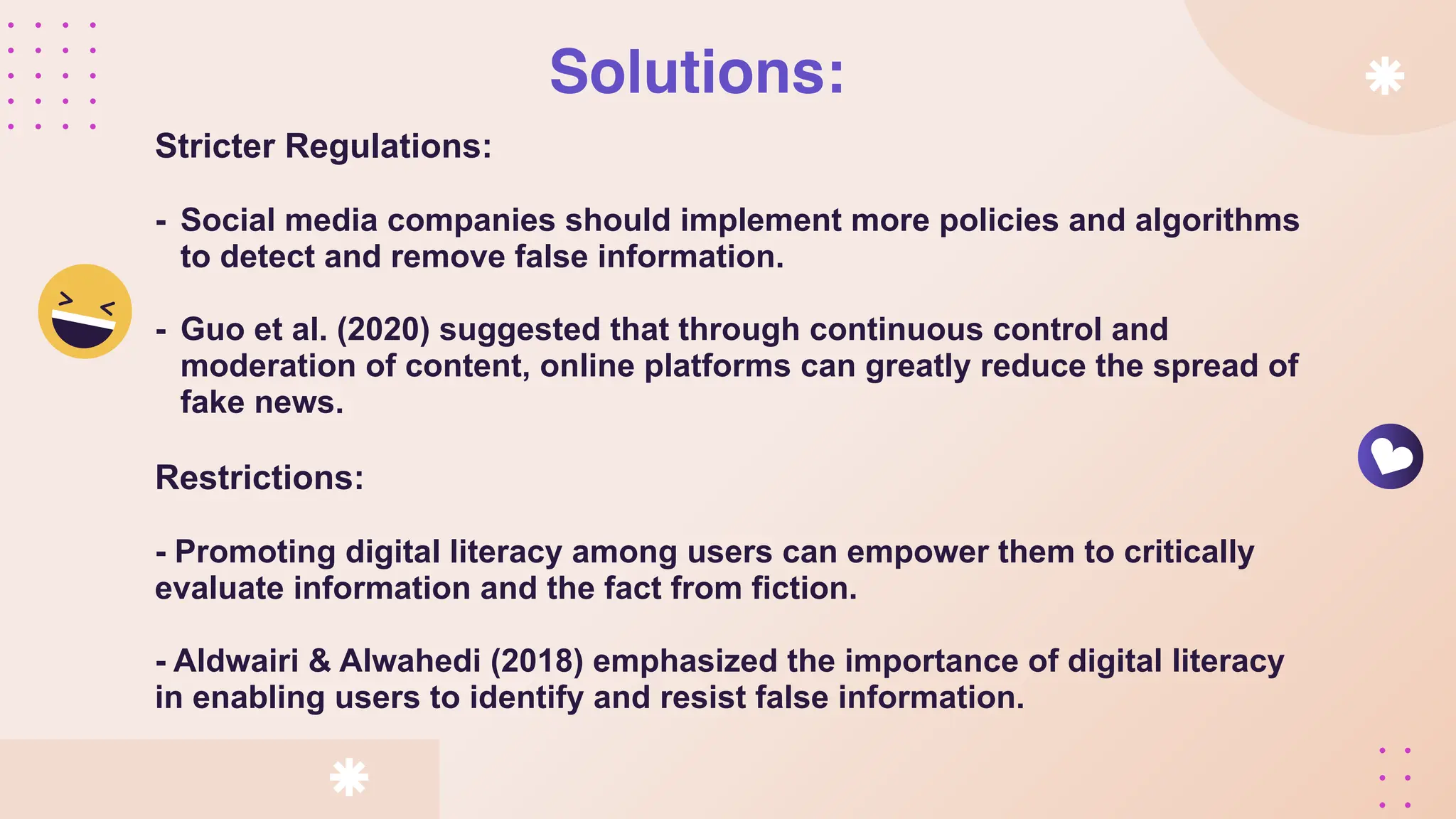 Solutions:

Stricter Regulations:

- Social media companies should implement more policies and algorithms to detect and remove false information.

- Guo et al. (2020) suggested that through continuous control and moderation of content, online platforms can greatly reduce the spread of fake news.

Restrictions:

- Promoting digital literacy among users can empower them to critically evaluate information and the fact from fiction.

- Aldwairi & Alwahedi (2018) emphasized the importance of digital literacy in enabling users to identify and resist false information.